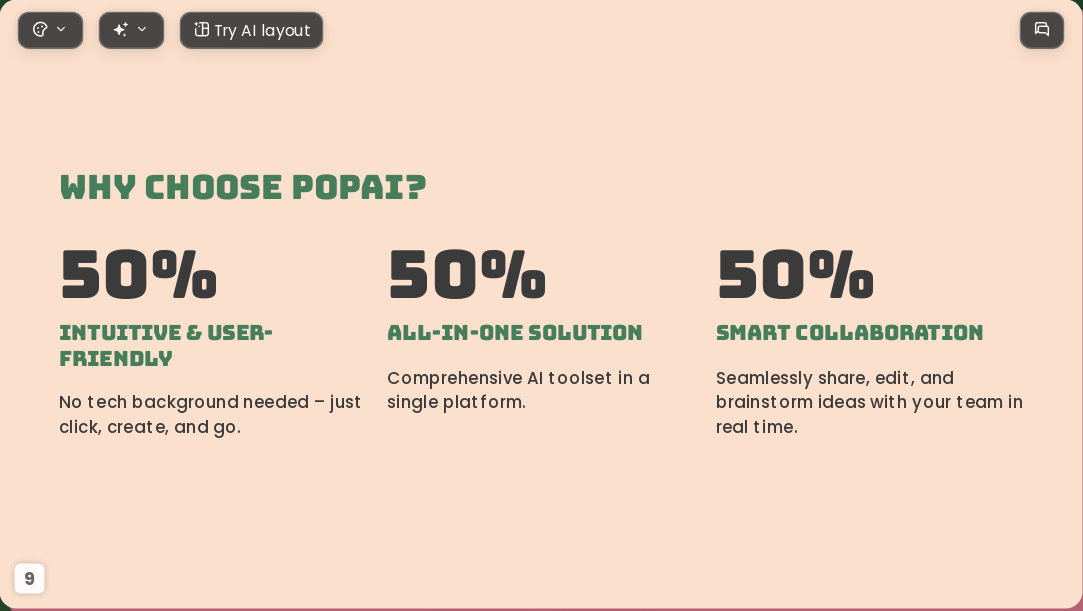 Try AI layout

WHY CHOOSE POPAI?

50%

INTUITIVE & USER-FRIENDLY

No tech background needed – just click, create, and go.

50%

ALL-IN-ONE SOLUTION

Comprehensive AI toolset in a single platform.

50%

SMART COLLABORATION

Seamlessly share, edit, and brainstorm ideas with your team in real time.

9